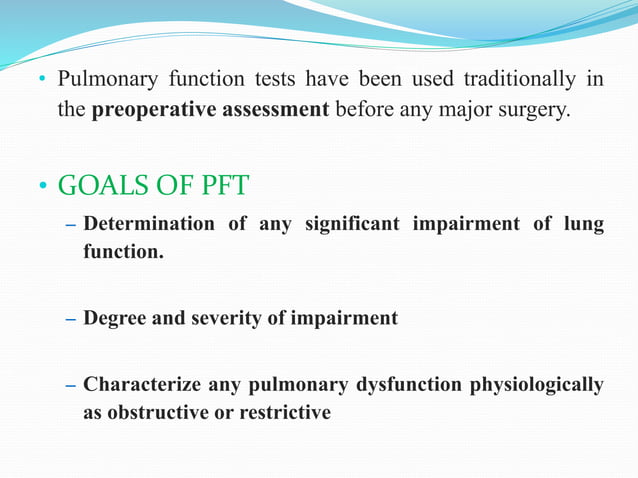 • Pulmonary function tests have been used traditionally in the preoperative assessment before any major surgery.

• GOALS OF PFT

– Determination of any significant impairment of lung function.

– Degree and severity of impairment

– Characterize any pulmonary dysfunction physiologically as obstructive or restrictive